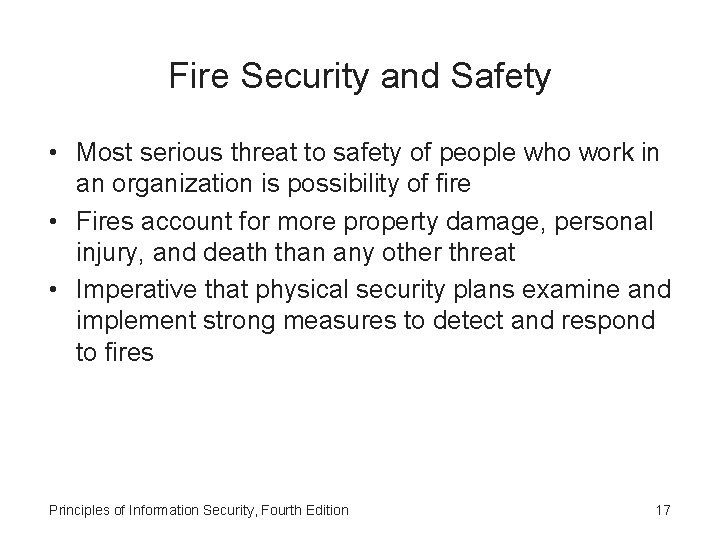 Fire Security and Safety

• Most serious threat to safety of people who work in an organization is possibility of fire
• Fires account for more property damage, personal injury, and death than any other threat
• Imperative that physical security plans examine and implement strong measures to detect and respond to fires

Principles of Information Security, Fourth Edition

17